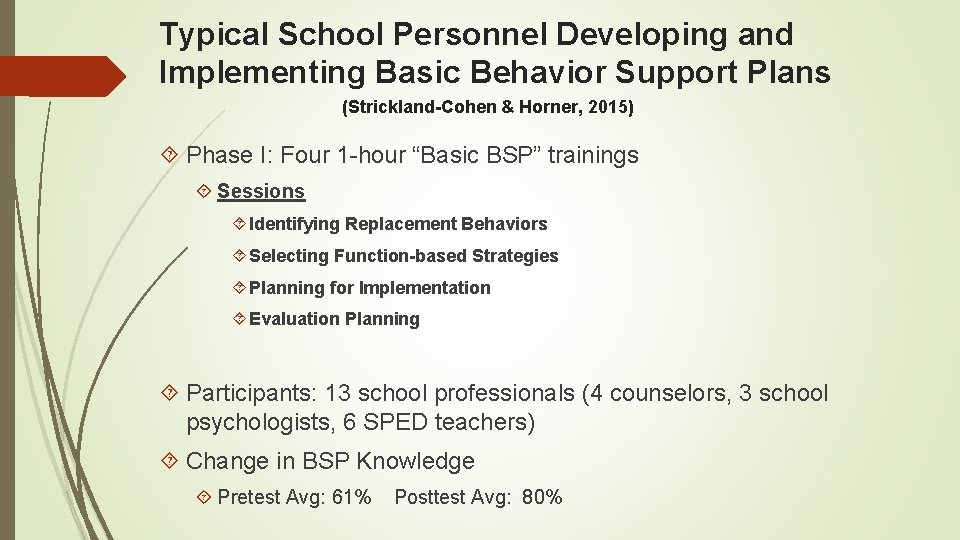 Typical School Personnel Developing and Implementing Basic Behavior Support Plans

(Strickland-Cohen & Horner, 2015)

Phase I: Four 1-hour “Basic BSP” trainings

Sessions

Identifying Replacement Behaviors

Selecting Function-based Strategies

Planning for Implementation

Evaluation Planning

Participants: 13 school professionals (4 counselors, 3 school psychologists, 6 SPED teachers)

Change in BSP Knowledge

Pretest Avg: 61% Posttest Avg: 80%